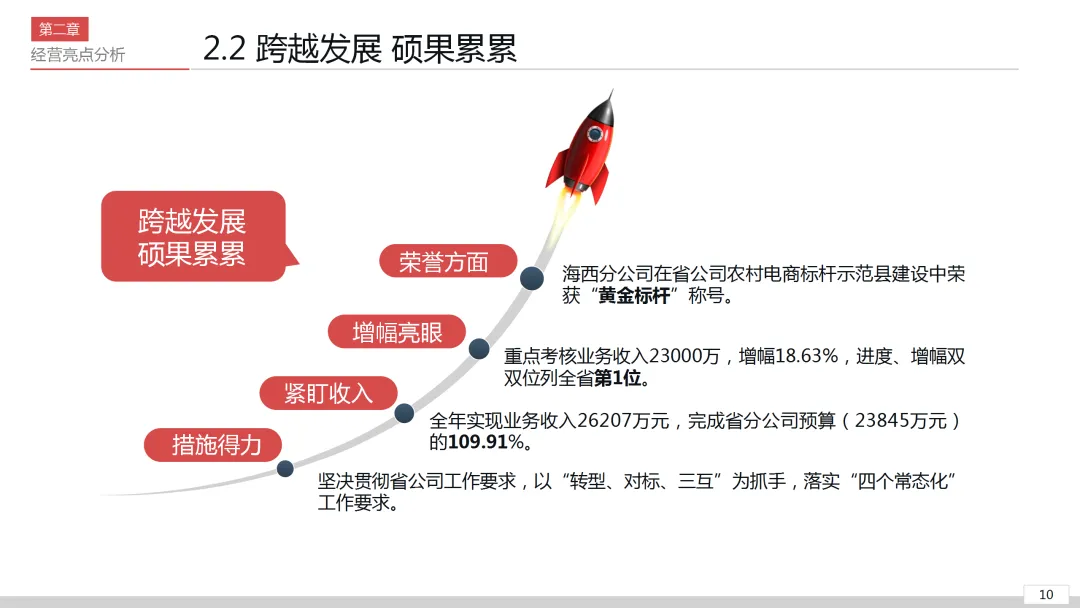 第二章
经营亮点分析

2.2 跨越发展 硕果累累

跨越发展
硕果累累

荣誉方面

海西分公司在省公司农村电商标杆示范县建设中荣获“黄金标杆”称号。

增幅亮眼

重点考核业务收入23000万，增幅18.63%，进度、增幅双双位列全省第1位。

紧盯收入

全年实现业务收入26207万元，完成省分公司预算（23845万元）的109.91%。

措施得力

坚决贯彻省公司工作要求，以“转型、对标、三互”为抓手，落实“四个常态化”工作要求。

10